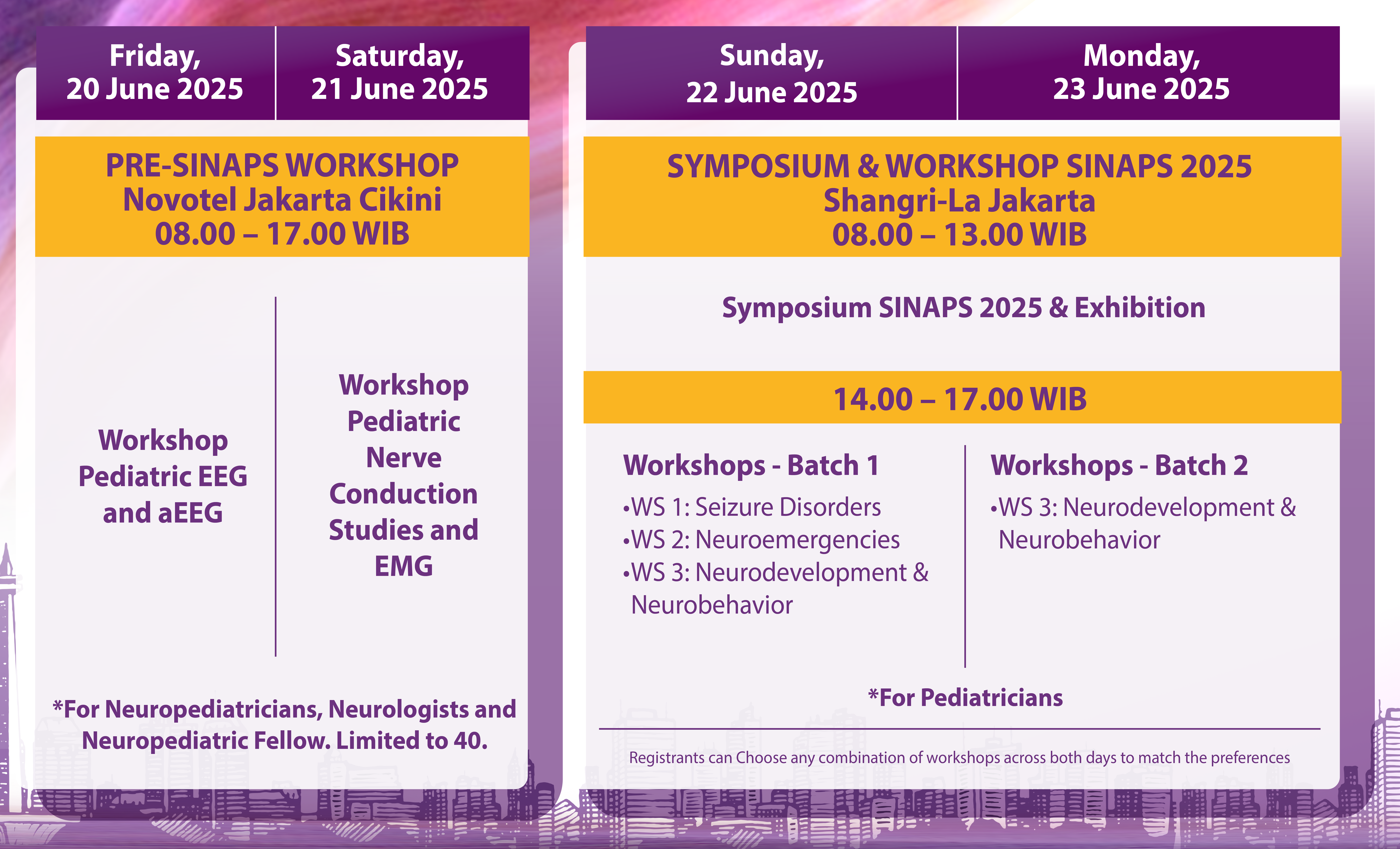 Friday, 20 June 2025

Saturday, 21 June 2025

PRE-SINAPS WORKSHOP
Novotel Jakarta Cikini
08.00 – 17.00 WIB

Workshop Pediatric EEG and aEEG

Workshop Pediatric Nerve Conduction Studies and EMG

*For Neuropediatricians, Neurologists and Neuropediatric Fellow. Limited to 40.

Sunday, 22 June 2025

Monday, 23 June 2025

SYMPOSIUM & WORKSHOP SINAPS 2025
Shangri-La Jakarta
08.00 – 13.00 WIB

Symposium SINAPS 2025 & Exhibition

14.00 – 17.00 WIB

Workshops - Batch 1
•WS 1: Seizure Disorders
•WS 2: Neuroemergencies
•WS 3: Neurodevelopment & Neurobehavior

Workshops - Batch 2
•WS 3: Neurodevelopment & Neurobehavior

*For Pediatricians

Registrants can Choose any combination of workshops across both days to match the preferences